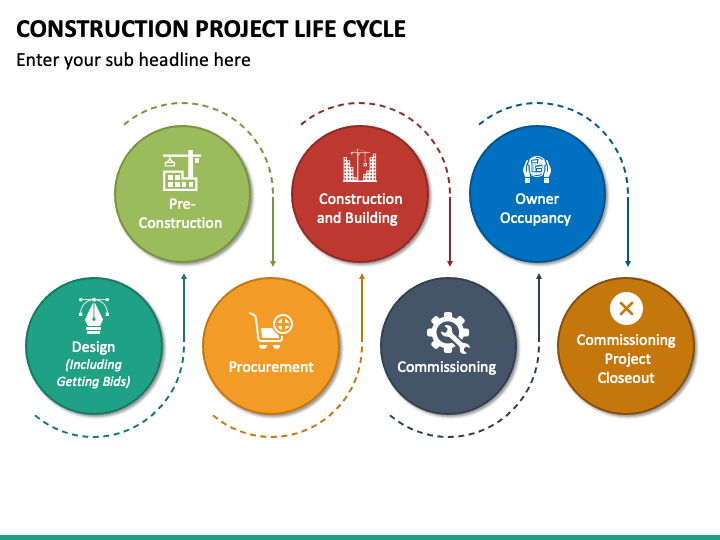 CONSTRUCTION PROJECT LIFE CYCLE

Enter your sub headline here

Design
(Including Getting Bids)

Pre-Construction

Procurement

Construction and Building

Commissioning

Owner Occupancy

Commissioning Project Closeout